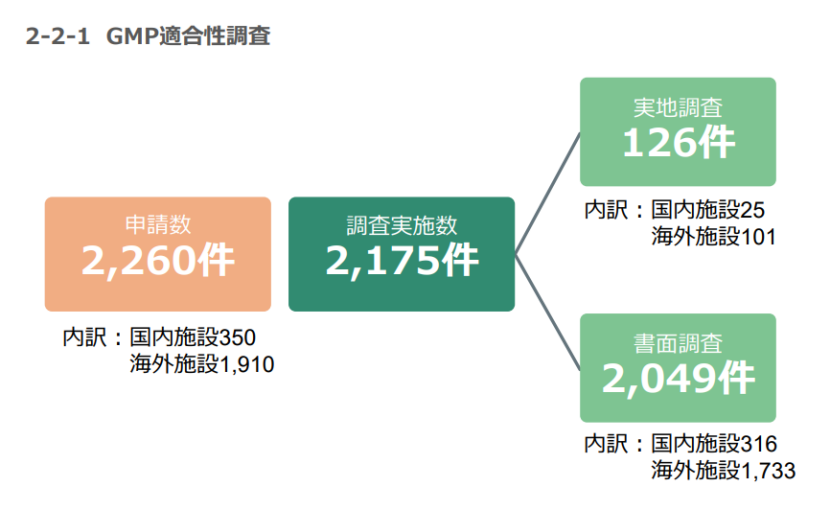 2-2-1 GMP適合性調査

申請数
2,260件

内訳：国内施設350
海外施設1,910

調査実施数
2,175件

実地調査
126件

内訳：国内施設25
海外施設101

書面調査
2,049件

内訳：国内施設316
海外施設1,733